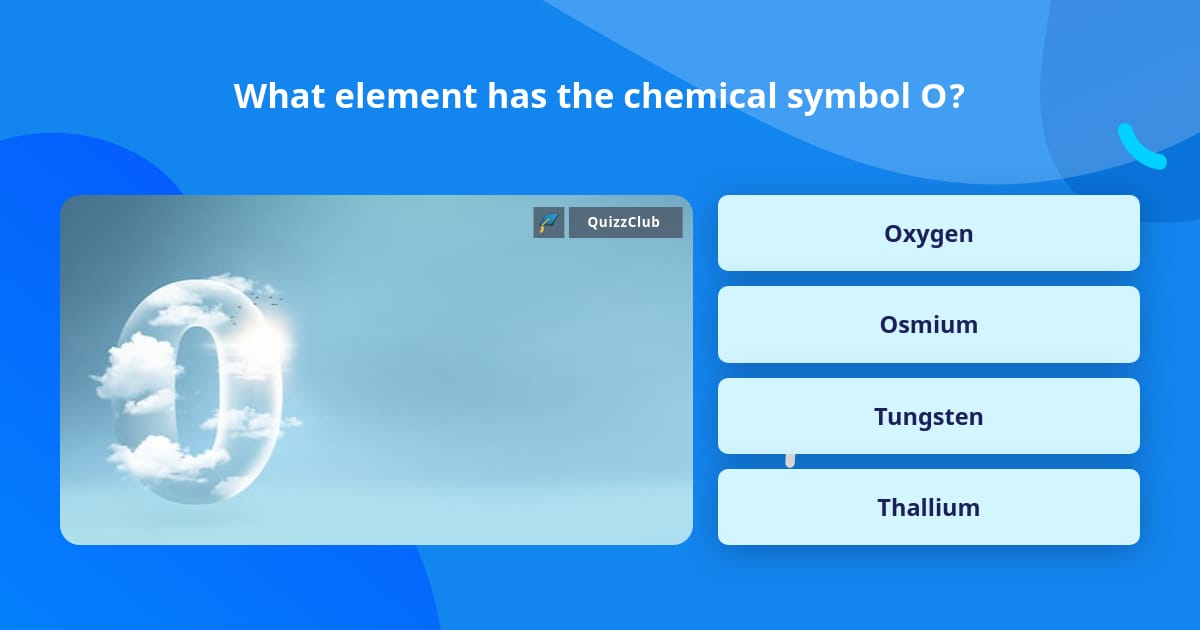 What element has the chemical symbol O?

QuizzClub

Oxygen

Osmium

Tungsten

Thallium